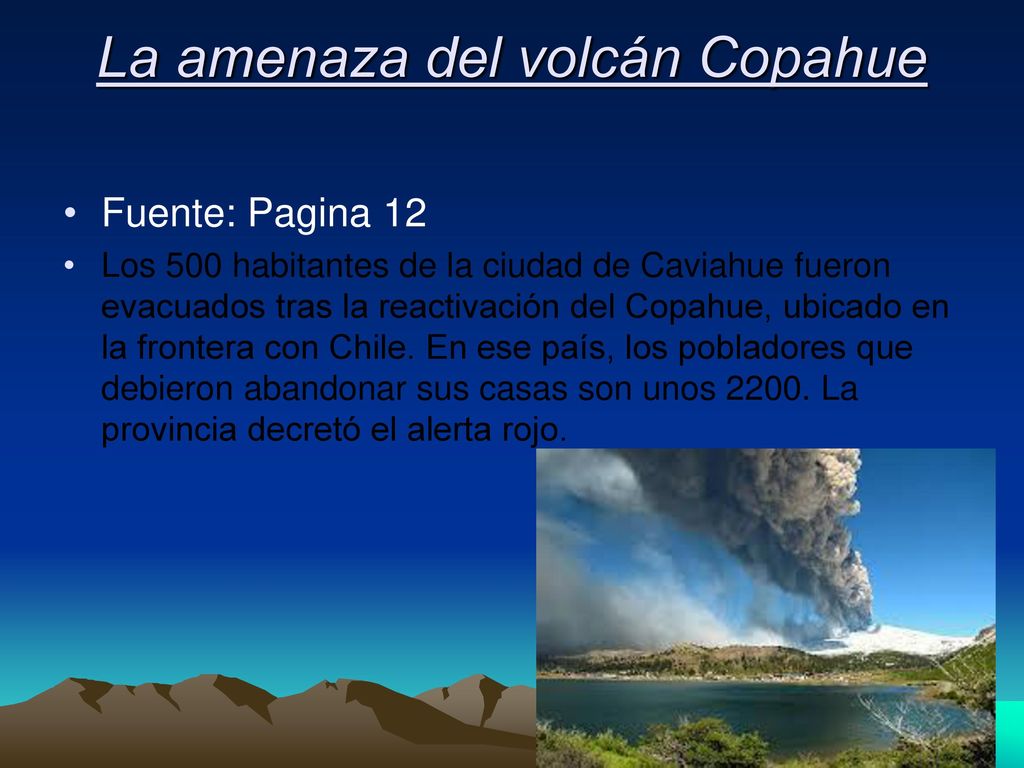 La amenaza del volcán Copahue

• Fuente: Pagina 12

• Los 500 habitantes de la ciudad de Caviahue fueron evacuados tras la reactivación del Copahue, ubicado en la frontera con Chile. En ese país, los pobladores que debieron abandonar sus casas son unos 2200. La provincia decretó el alerta rojo.